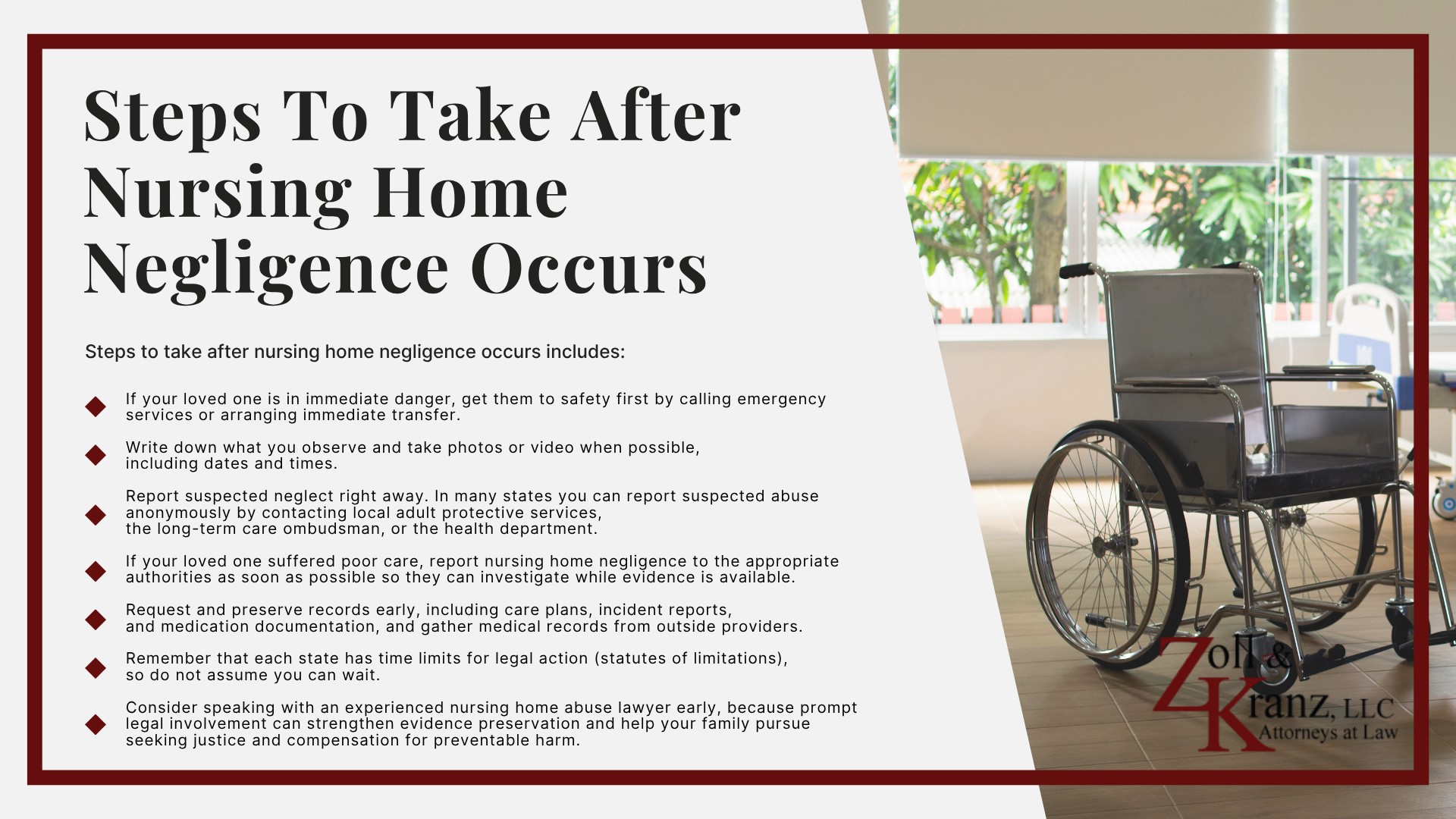 Steps To Take After Nursing Home Negligence Occurs

Steps to take after nursing home negligence occurs includes:

If your loved one is in immediate danger, get them to safety first by calling emergency services or arranging immediate transfer.

Write down what you observe and take photos or video when possible, including dates and times.

Report suspected neglect right away. In many states you can report suspected abuse anonymously by contacting local adult protective services, the long-term care ombudsman, or the health department.

If your loved one suffered poor care, report nursing home negligence to the appropriate authorities as soon as possible so they can investigate while evidence is available.

Request and preserve records early, including care plans, incident reports, and medication documentation, and gather medical records from outside providers.

Remember that each state has time limits for legal action (statutes of limitations), so do not assume you can wait.

Consider speaking with an experienced nursing home abuse lawyer early, because prompt legal involvement can strengthen evidence preservation and help your family pursue seeking justice and compensation for preventable harm.

Zoll & Kranz, LLC
Attorneys at Law